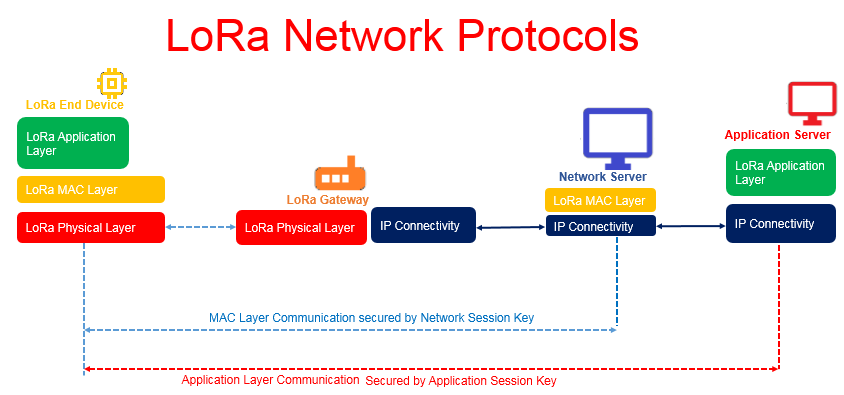 LoRa Network Protocols

LoRa End Device

LoRa Application Layer

LoRa MAC Layer

LoRa Physical Layer

LoRa Gateway

LoRa Physical Layer

IP Connectivity

Network Server

LoRa MAC Layer

IP Connectivity

Application Server

LoRa Application Layer

IP Connectivity

MAC Layer Communication secured by Network Session Key

Application Layer Communication Secured by Application Session Key